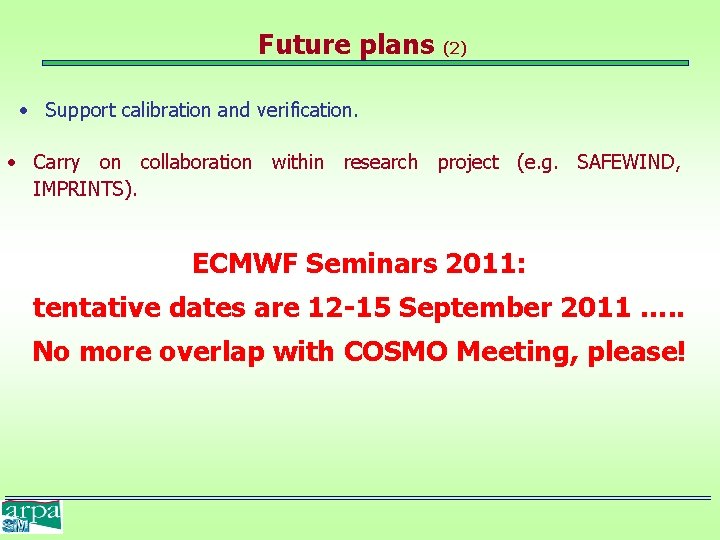 Future plans (2)

• Support calibration and verification.

• Carry on collaboration within research project (e.g. SAFEWIND, IMPRINTS).

ECMWF Seminars 2011:

tentative dates are 12-15 September 2011 …..

No more overlap with COSMO Meeting, please!

arpa
SIM